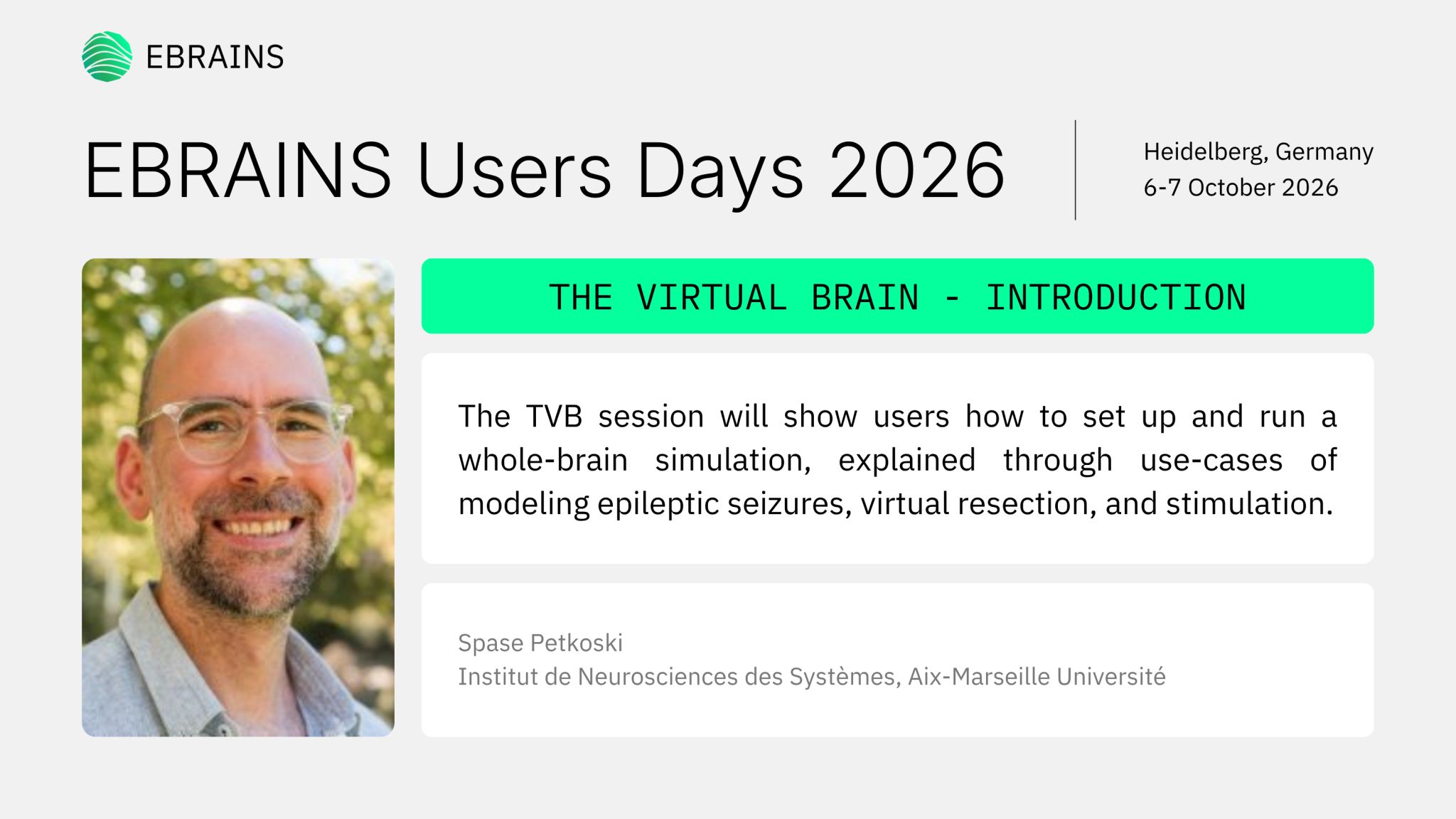 EBRAINS

EBRAINS Users Days 2026

Heidelberg, Germany
6-7 October 2026

THE VIRTUAL BRAIN - INTRODUCTION

The TVB session will show users how to set up and run a whole-brain simulation, explained through use-cases of modeling epileptic seizures, virtual resection, and stimulation.

Spase Petkoski
Institut de Neurosciences des Systèmes, Aix-Marseille Université